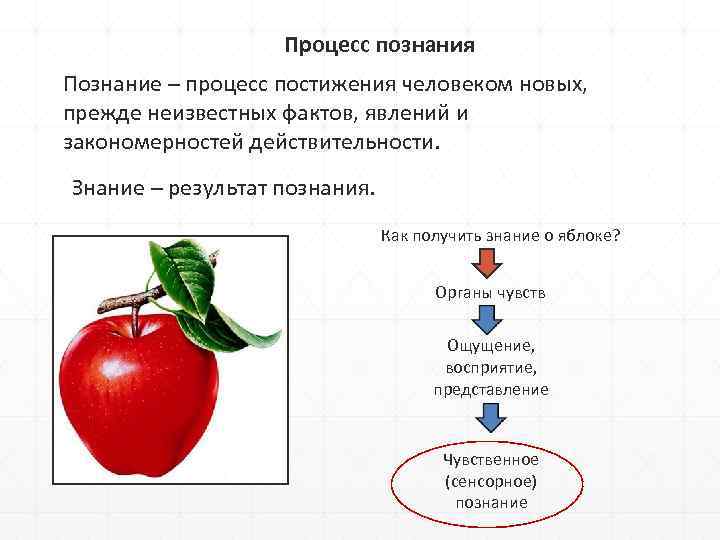 Процесс познания

Познание – процесс постижения человеком новых, прежде неизвестных фактов, явлений и закономерностей действительности.

Знание – результат познания.

Как получить знание о яблоке?

Органы чувств

Ощущение, восприятие, представление

Чувственное (сенсорное) познание